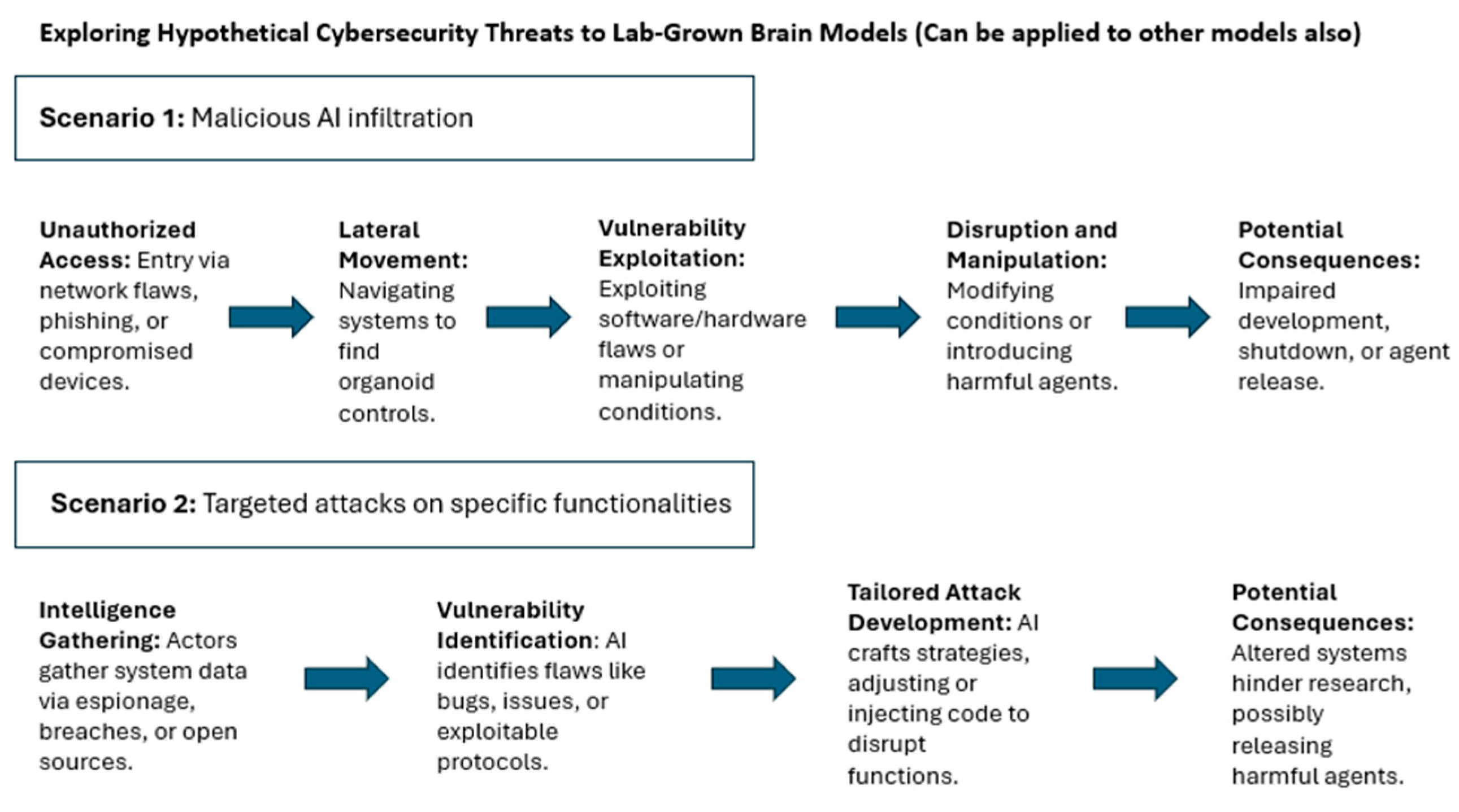 Exploring Hypothetical Cybersecurity Threats to Lab-Grown Brain Models (Can be applied to other models also)

Scenario 1: Malicious AI infiltration

Unauthorized Access: Entry via network flaws, phishing, or compromised devices.

Lateral Movement: Navigating systems to find organoid controls.

Vulnerability Exploitation: Exploiting software/hardware flaws or manipulating conditions.

Disruption and Manipulation: Modifying conditions or introducing harmful agents.

Potential Consequences: Impaired development, shutdown, or agent release.

Scenario 2: Targeted attacks on specific functionalities

Intelligence Gathering: Actors gather system data via espionage, breaches, or open sources.

Vulnerability Identification: AI identifies flaws like bugs, issues, or exploitable protocols.

Tailored Attack Development: AI crafts strategies, adjusting or injecting code to disrupt functions.

Potential Consequences: Altered systems hinder research, possibly releasing harmful agents.